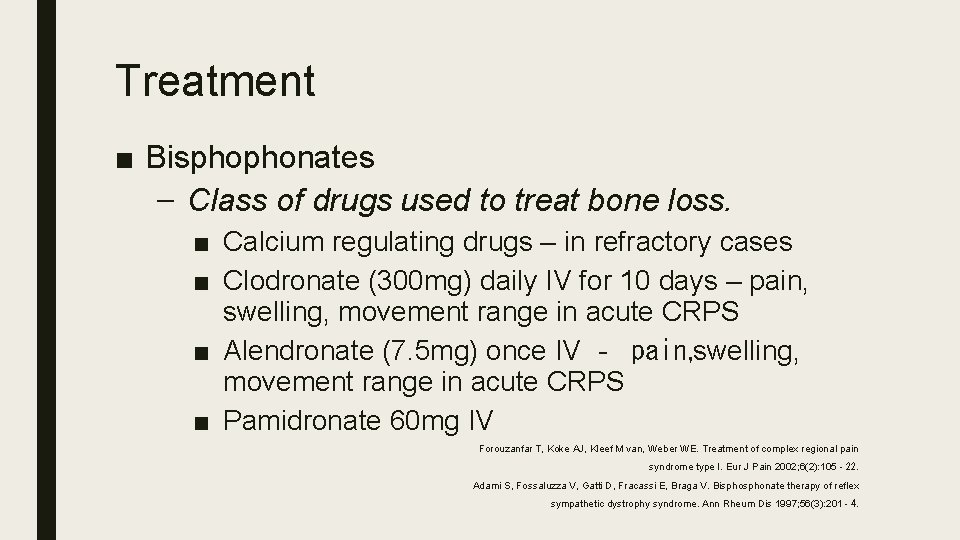 Treatment

■ Bisphophonates
– Class of drugs used to treat bone loss.
■ Calcium regulating drugs – in refractory cases
■ Clodronate (300mg) daily IV for 10 days – pain, swelling, movement range in acute CRPS
■ Alendronate (7.5mg) once IV - pain,swelling, movement range in acute CRPS
■ Pamidronate 60mg IV

Forouzanfar T, Koke AJ, Kleef M van, Weber WE. Treatment of complex regional pain syndrome type I. Eur J Pain 2002;6(2):105 - 22.

Adami S, Fossaluzza V, Gatti D, Fracassi E, Braga V. Bisphosphonate therapy of reflex sympathetic dystrophy syndrome. Ann Rheum Dis 1997;56(3):201 - 4.